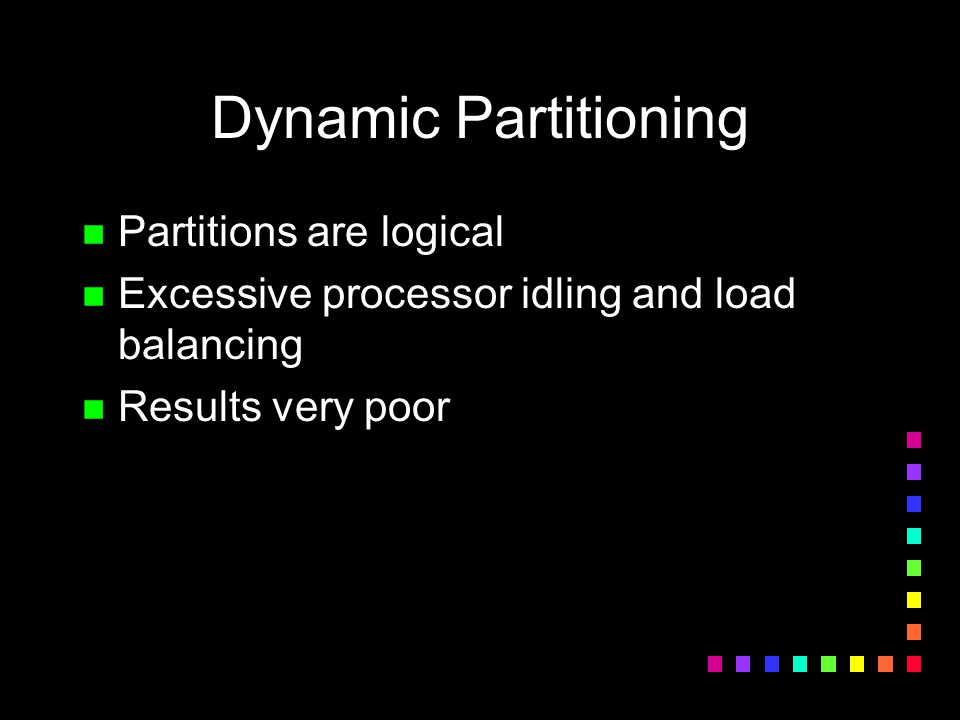 Dynamic Partitioning

- Partitions are logical
- Excessive processor idling and load balancing
- Results very poor